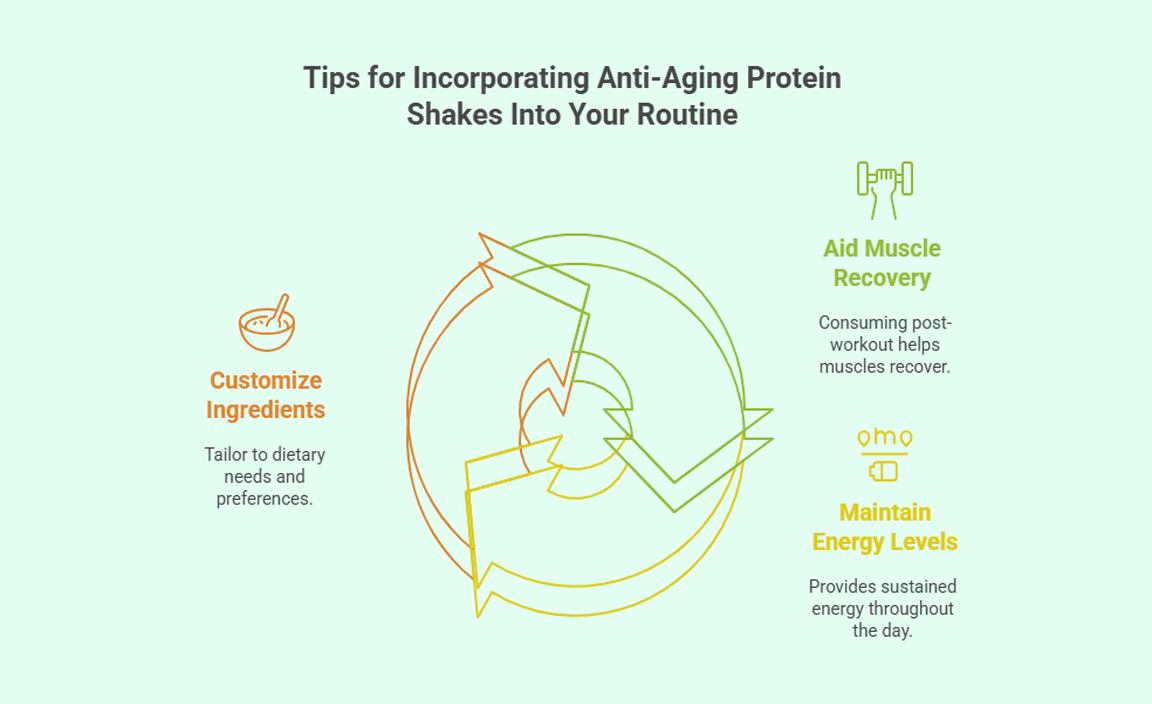 Tips for Incorporating Anti-Aging Protein Shakes Into Your Routine

Customize Ingredients

Tailor to dietary needs and preferences.

Aid Muscle Recovery

Consuming post-workout helps muscles recover.

Maintain Energy Levels

Provides sustained energy throughout the day.